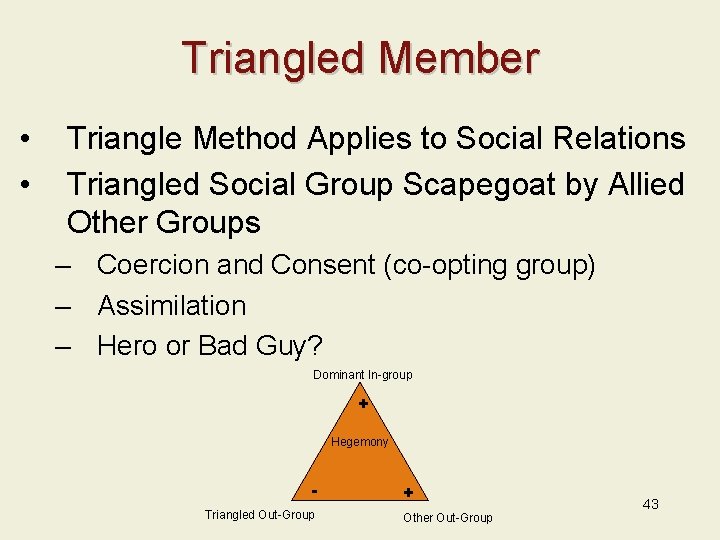 Triangled Member

• Triangle Method Applies to Social Relations
• Triangled Social Group Scapegoat by Allied Other Groups
– Coercion and Consent (co-opting group)
– Assimilation
– Hero or Bad Guy?

Dominant In-group
+
Hegemony
-
+
Triangled Out-Group
Other Out-Group

43